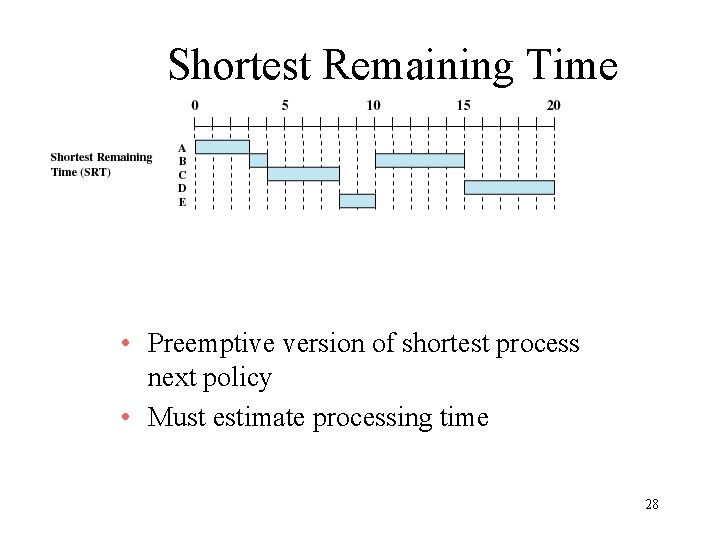 Shortest Remaining Time

0 5 10 15 20

Shortest Remaining Time (SRT)

A
B
C
D
E

• Preemptive version of shortest process next policy
• Must estimate processing time

28